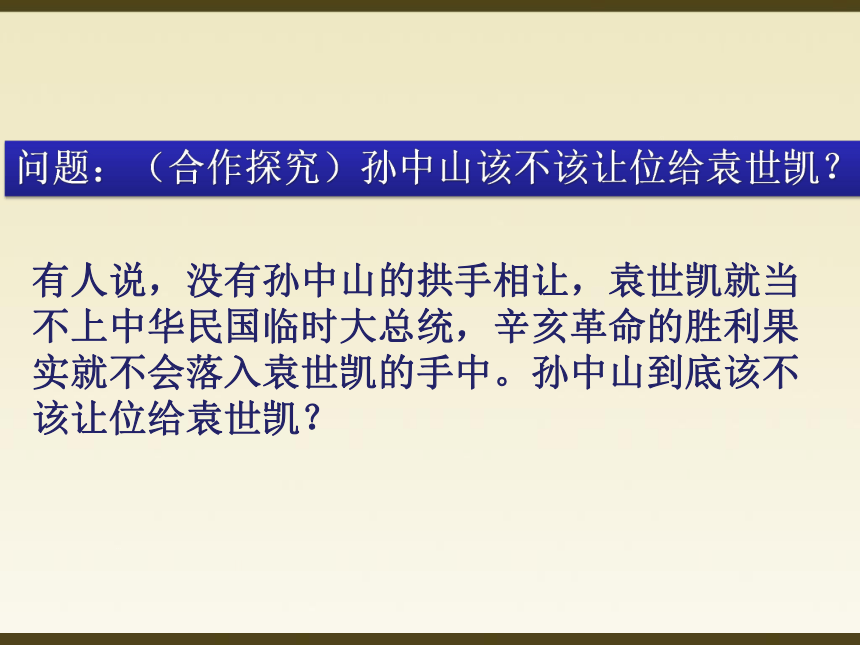 问题：（合作探究）孙中山该不该让位给袁世凯？

有人说，没有孙中山的拱手相让，袁世凯就当不上中华民国临时大总统，辛亥革命的胜利果实就不会落入袁世凯的手中。孙中山到底该不该让位给袁世凯？